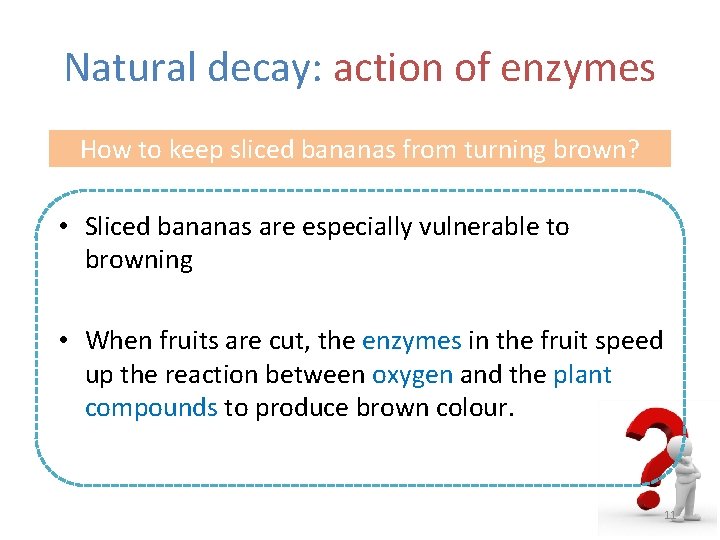 Natural decay: action of enzymes

How to keep sliced bananas from turning brown?

• Sliced bananas are especially vulnerable to browning

• When fruits are cut, the enzymes in the fruit speed up the reaction between oxygen and the plant compounds to produce brown colour.

11